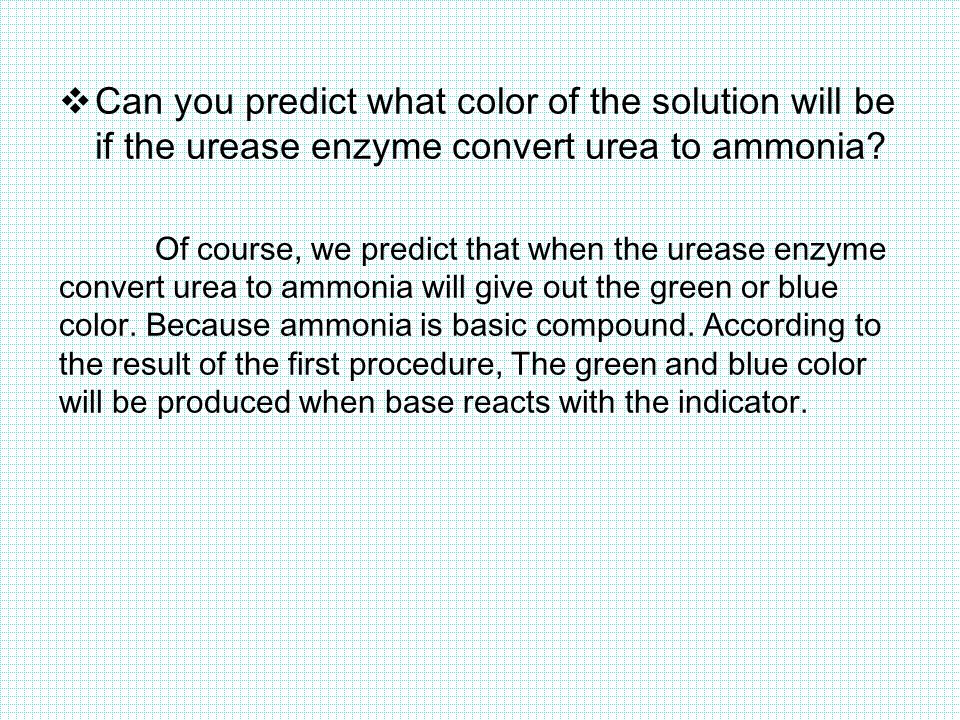 ❖ Can you predict what color of the solution will be if the urease enzyme convert urea to ammonia?

Of course, we predict that when the urease enzyme convert urea to ammonia will give out the green or blue color. Because ammonia is basic compound. According to the result of the first procedure, The green and blue color will be produced when base reacts with the indicator.